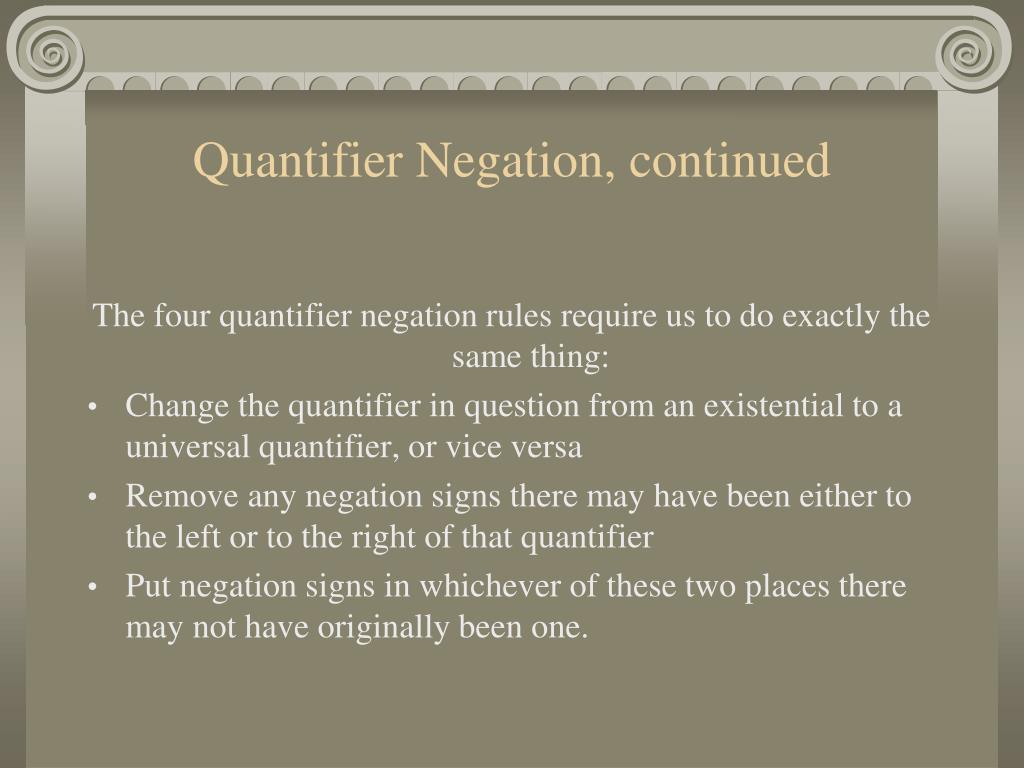 Quantifier Negation, continued

The four quantifier negation rules require us to do exactly the same thing:

• Change the quantifier in question from an existential to a universal quantifier, or vice versa
• Remove any negation signs there may have been either to the left or to the right of that quantifier
• Put negation signs in whichever of these two places there may not have originally been one.